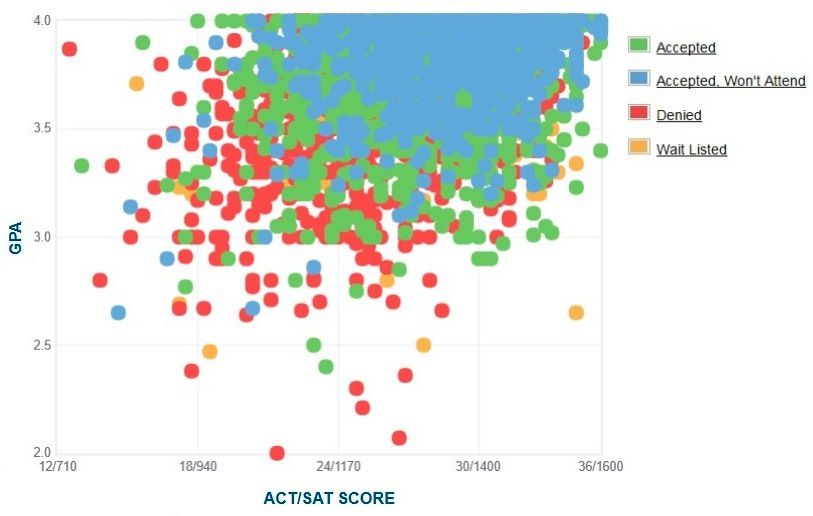 4.0
3.5
3.0
2.5
2.0

GPA

12/710
18/940
24/1170
30/1400
36/1600

ACT/SAT SCORE

Accepted
Accepted, Won't Attend
Denied
Wait Listed